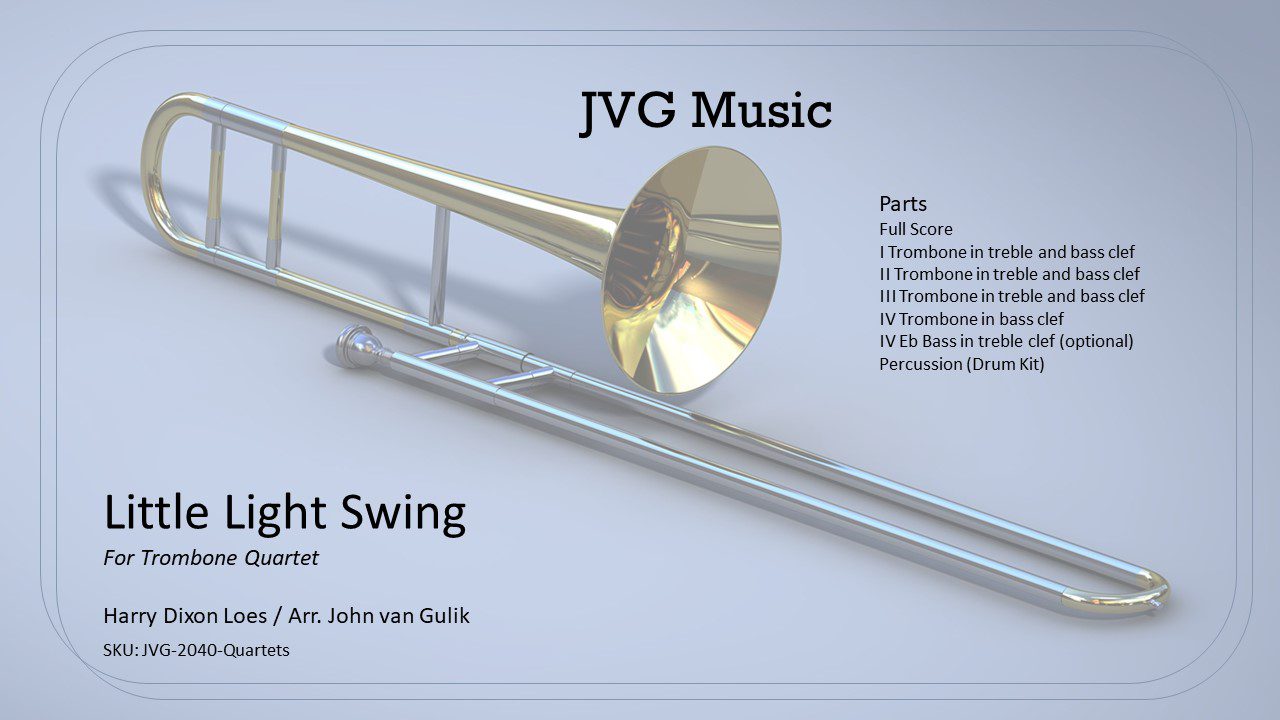 JVG Music

Parts
Full Score
I Trombone in treble and bass clef
II Trombone in treble and bass clef
III Trombone in treble and bass clef
IV Trombone in bass clef
IV Eb Bass in treble clef (optional)
Percussion (Drum Kit)

Little Light Swing
For Trombone Quartet

Harry Dixon Loes / Arr. John van Gulik
SKU: JVG-2040-Quartets